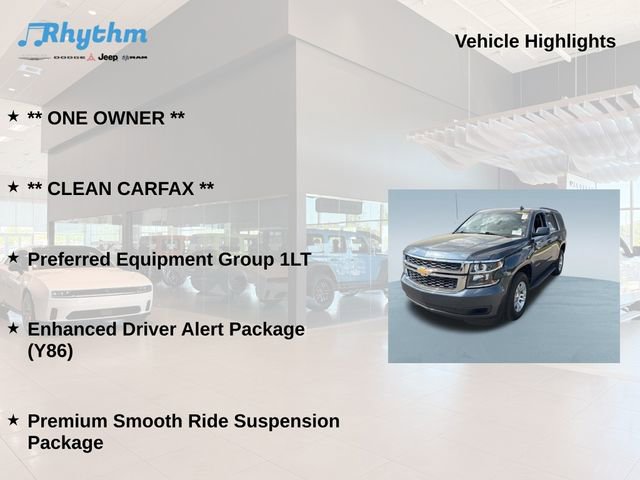 Rhythm
DODGE Jeep RAM

Vehicle Highlights

★ ** ONE OWNER **

★ ** CLEAN CARFAX **

★ Preferred Equipment Group 1LT

★ Enhanced Driver Alert Package (Y86)

★ Premium Smooth Ride Suspension Package